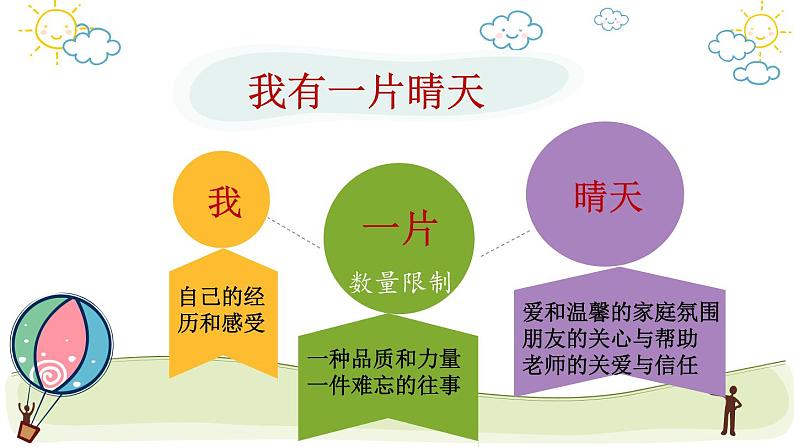 我有一片晴天

我

自己的经历和感受

一片

数量限制

一种品质和力量
一件难忘的往事

晴天

爱和温馨的家庭氛围
朋友的关心与帮助
老师的关爱与信任